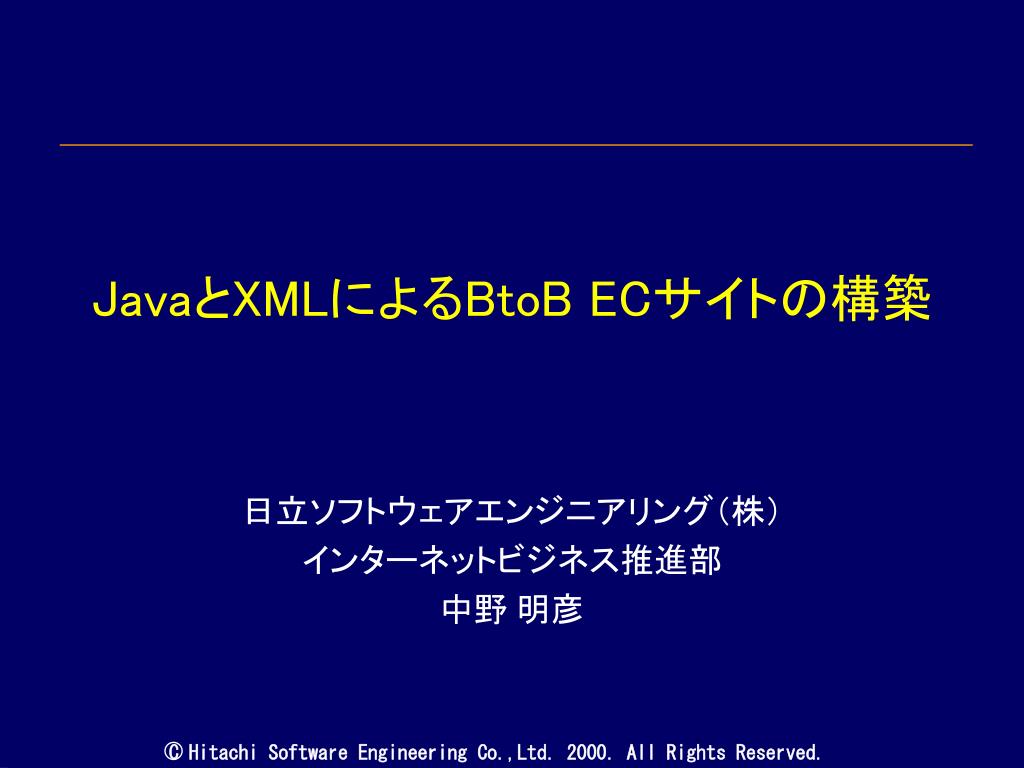 JavaとXMLによるBtoB ECサイトの構築

日立ソフトウェアエンジニアリング（株）
インターネットビジネス推進部
中野 明彦

Ⓒ Hitachi Software Engineering Co.,Ltd. 2000. All Rights Reserved.